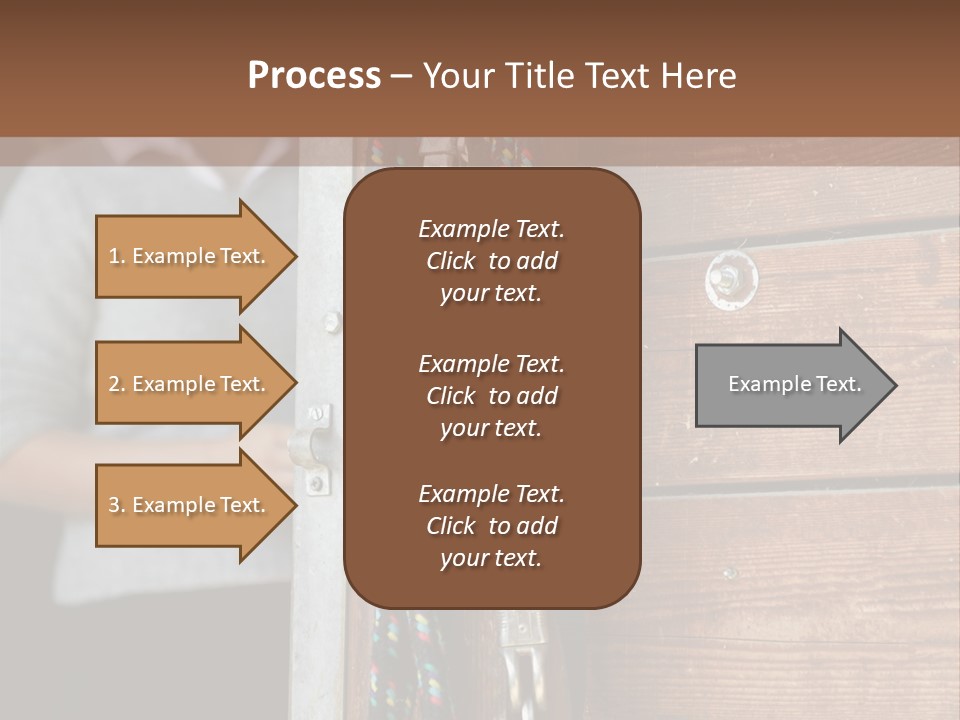 Process – Your Title Text Here

1. Example Text.

2. Example Text.

3. Example Text.

Example Text. Click to add your text.

Example Text. Click to add your text.

Example Text. Click to add your text.

Example Text.